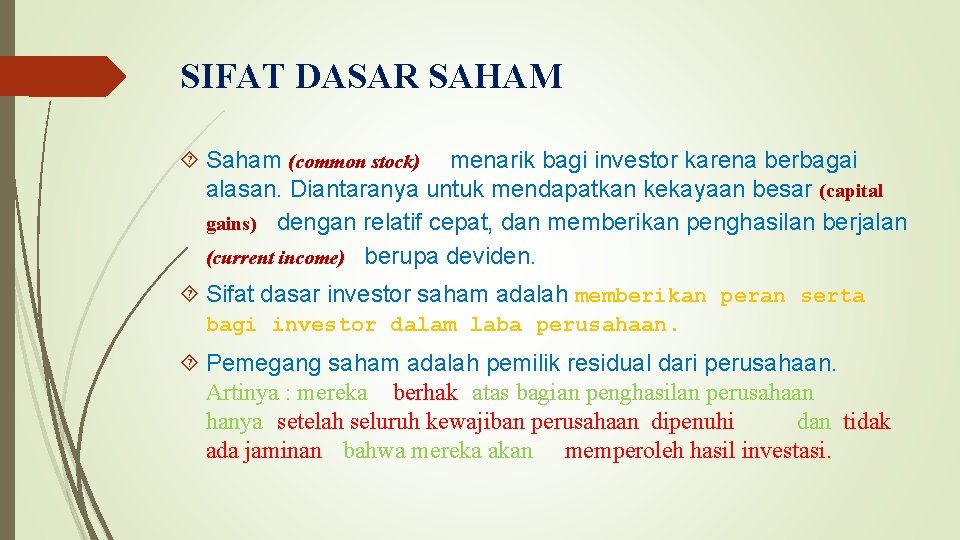 SIFAT DASAR SAHAM

Saham (common stock) menarik bagi investor karena berbagai alasan. Diantaranya untuk mendapatkan kekayaan besar (capital gains) dengan relatif cepat, dan memberikan penghasilan berjalan (current income) berupa deviden.

Sifat dasar investor saham adalah memberikan peran serta bagi investor dalam laba perusahaan.

Pemegang saham adalah pemilik residual dari perusahaan. Artinya : mereka berhak atas bagian penghasilan perusahaan hanya setelah seluruh kewajiban perusahaan dipenuhi dan tidak ada jaminan bahwa mereka akan memperoleh hasil investasi.